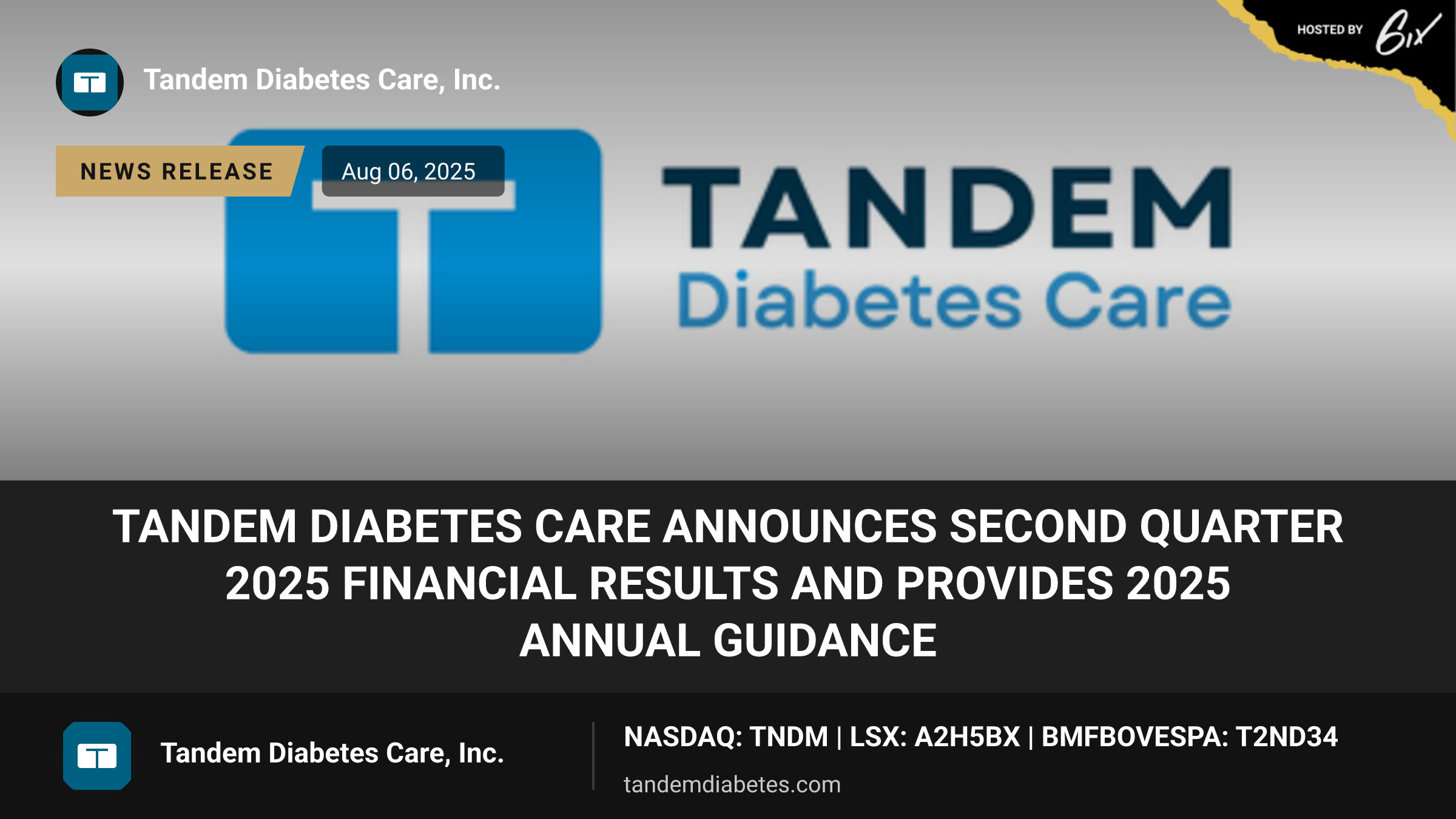 HOSTED BY 6ix

Tandem Diabetes Care, Inc.

NEWS RELEASE

Aug 06, 2025

TANDEM
Diabetes Care

TANDEM DIABETES CARE ANNOUNCES SECOND QUARTER 2025 FINANCIAL RESULTS AND PROVIDES 2025 ANNUAL GUIDANCE

Tandem Diabetes Care, Inc.

NASDAQ: TNDM | LSX: A2H5BX | BMFBOVESPA: T2ND34

tandemdiabetes.com